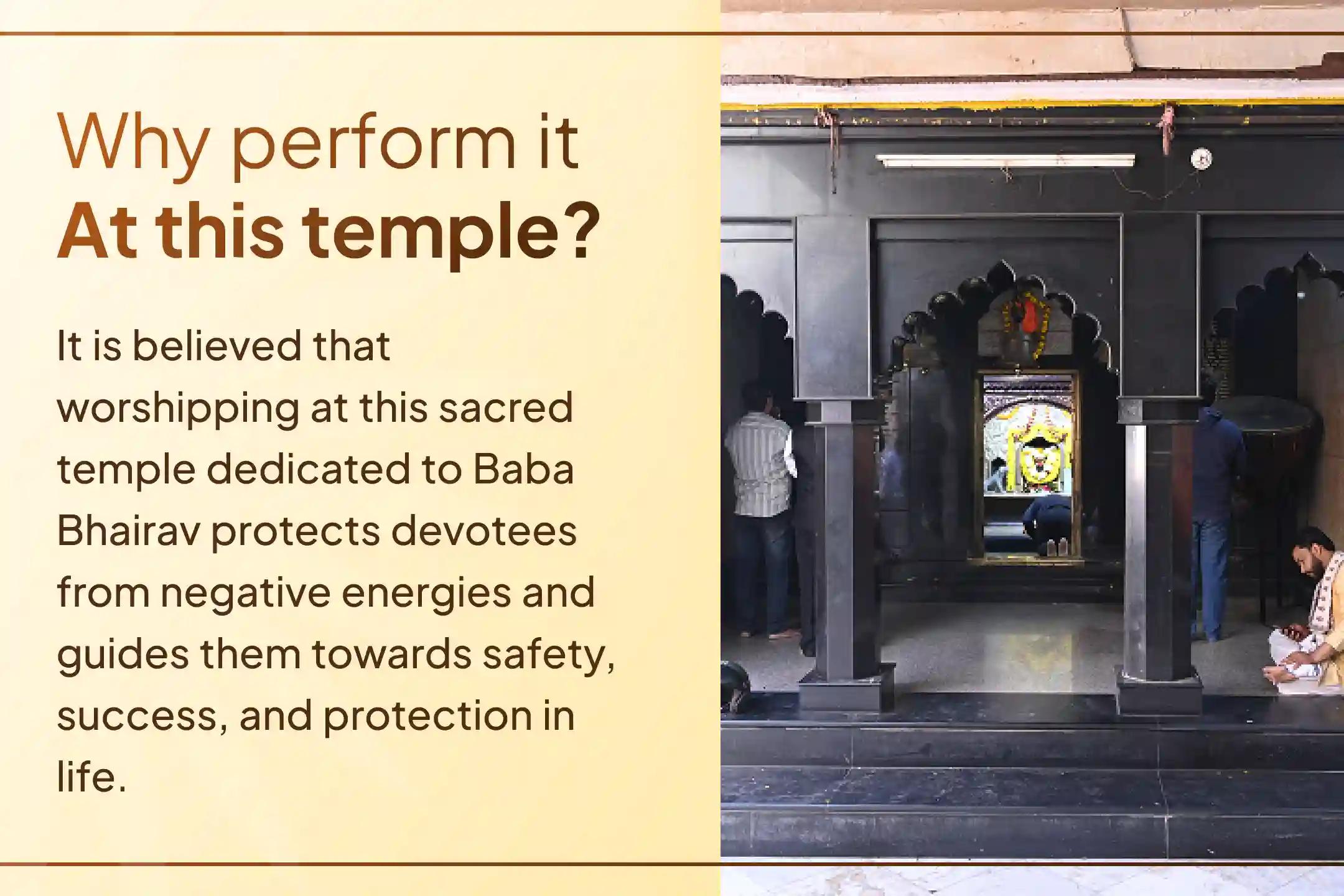 Why perform it
At this temple?

It is believed that worshipping at this sacred temple dedicated to Baba Bhairav protects devotees from negative energies and guides them towards safety, success, and protection in life.